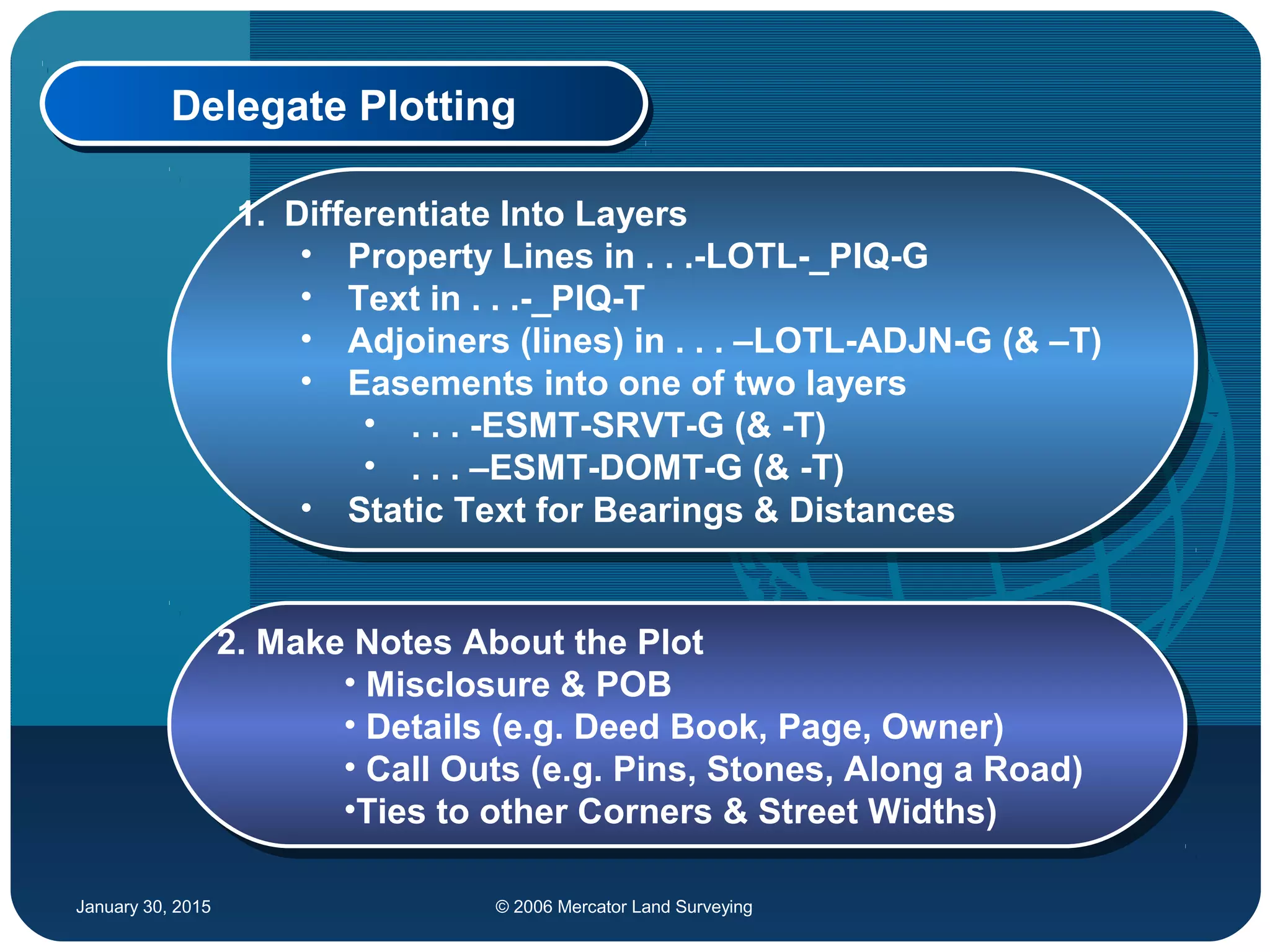 Delegate Plotting

1. Differentiate Into Layers
• Property Lines in . . .-LOTL-_PIQ-G
• Text in . . .-_PIQ-T
• Adjoiners (lines) in . . . –LOTL-ADJN-G (& –T)
• Easements into one of two layers
  • . . . -ESMT-SRVT-G (& -T)
  • . . . –ESMT-DOMT-G (& -T)
• Static Text for Bearings & Distances

2. Make Notes About the Plot
• Misclosure & POB
• Details (e.g. Deed Book, Page, Owner)
• Call Outs (e.g. Pins, Stones, Along a Road)
•Ties to other Corners & Street Widths)

January 30, 2015

© 2006 Mercator Land Surveying